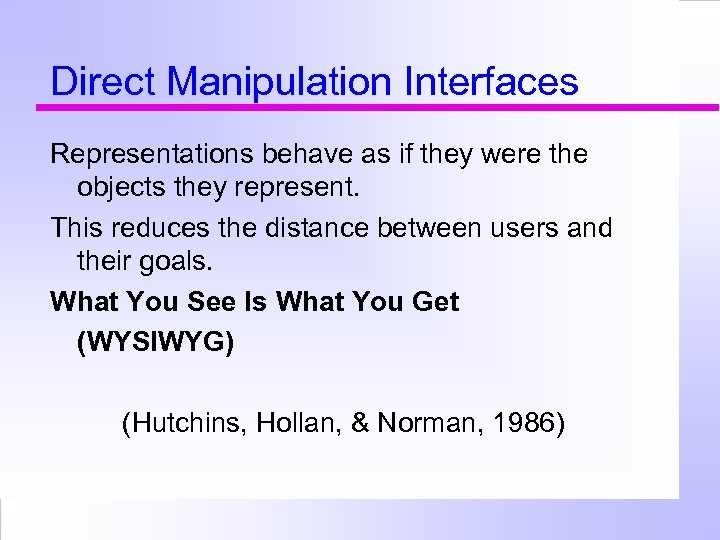 Direct Manipulation Interfaces

Representations behave as if they were the objects they represent.

This reduces the distance between users and their goals.

What You See Is What You Get (WYSIWYG)

(Hutchins, Hollan, & Norman, 1986)